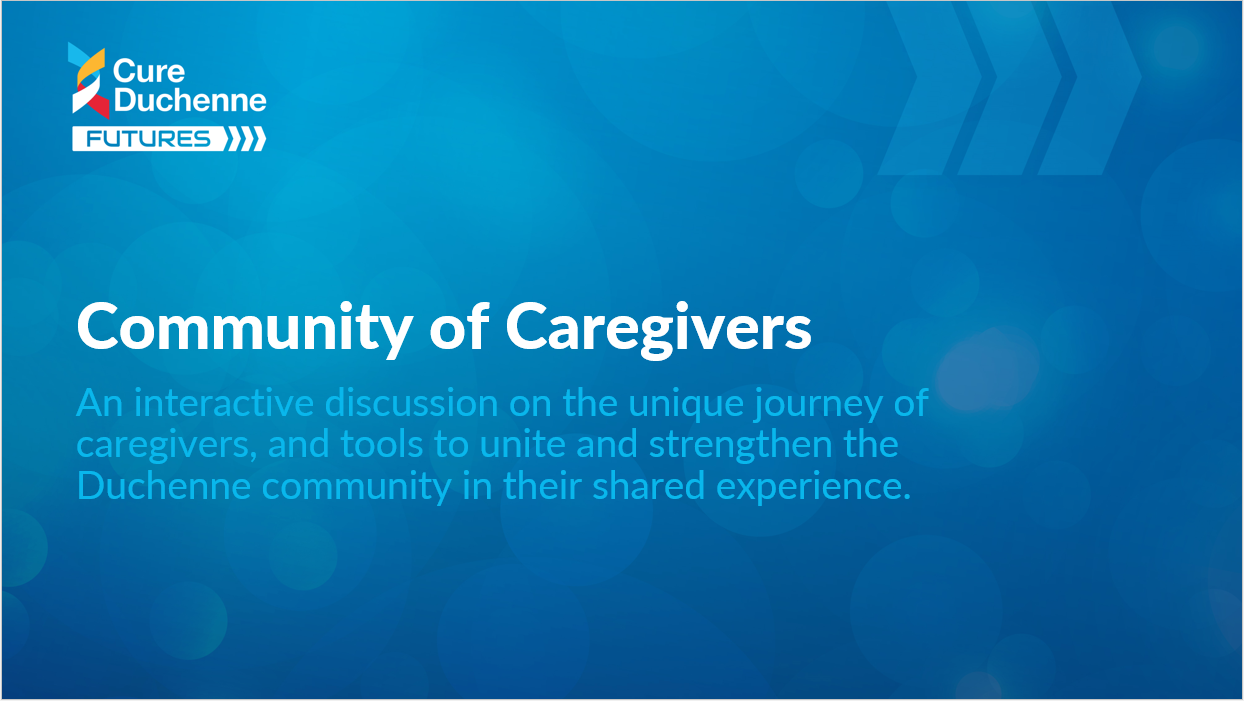 Cure Duchenne
FUTURES

Community of Caregivers

An interactive discussion on the unique journey of caregivers, and tools to unite and strengthen the Duchenne community in their shared experience.